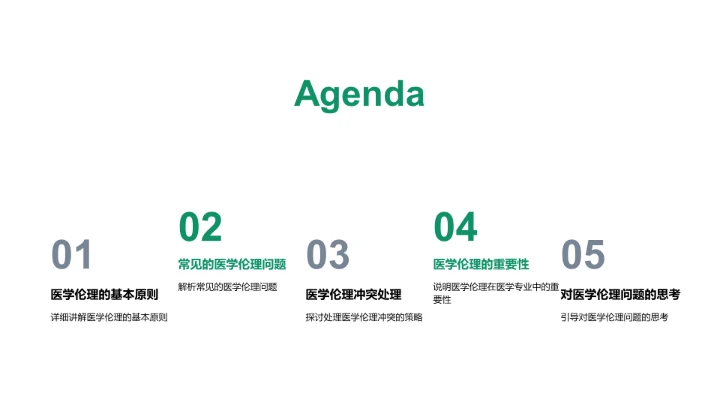 Agenda

01

医学伦理的基本原则

详细讲解医学伦理的基本原则

02

常见的医学伦理问题

解析常见的医学伦理问题

03

医学伦理冲突处理

探讨处理医学伦理冲突的策略

04

医学伦理的重要性

说明医学伦理在医学专业中的重要性

05

对医学伦理问题的思考

引导对医学伦理问题的思考